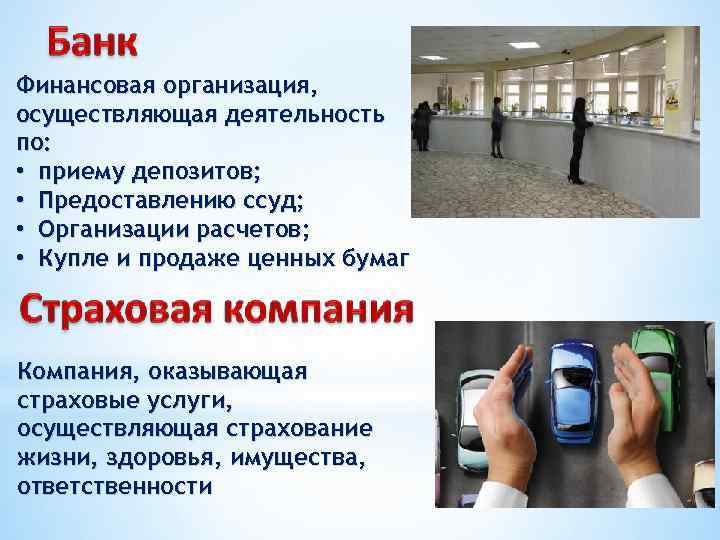 Банк

Финансовая организация, осуществляющая деятельность по:
• приему депозитов;
• Предоставлению ссуд;
• Организации расчетов;
• Купле и продаже ценных бумаг

Страховая компания

Компания, оказывающая страховые услуги, осуществляющая страхование жизни, здоровья, имущества, ответственности